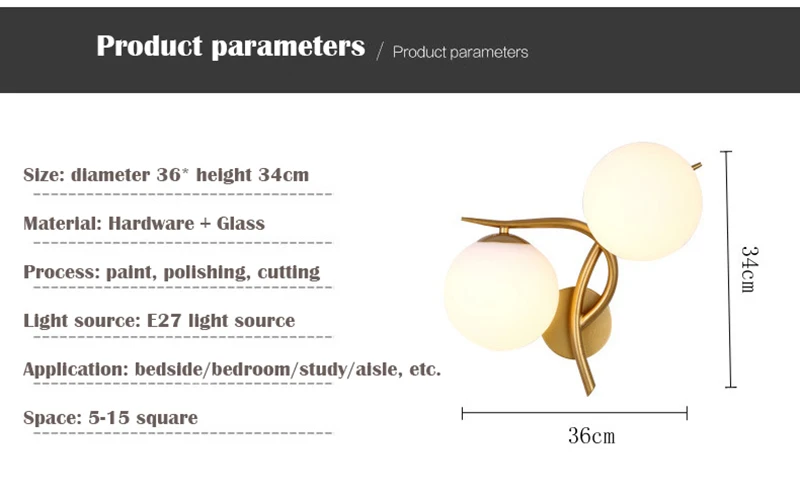 Product parameters / Product parameters

Size: diameter 36* height 34cm

Material: Hardware + Glass

Process: paint, polishing, cutting

Light source: E27 light source

Application: bedside/bedroom/study/aisle, etc.

Space: 5-15 square

34cm

36cm